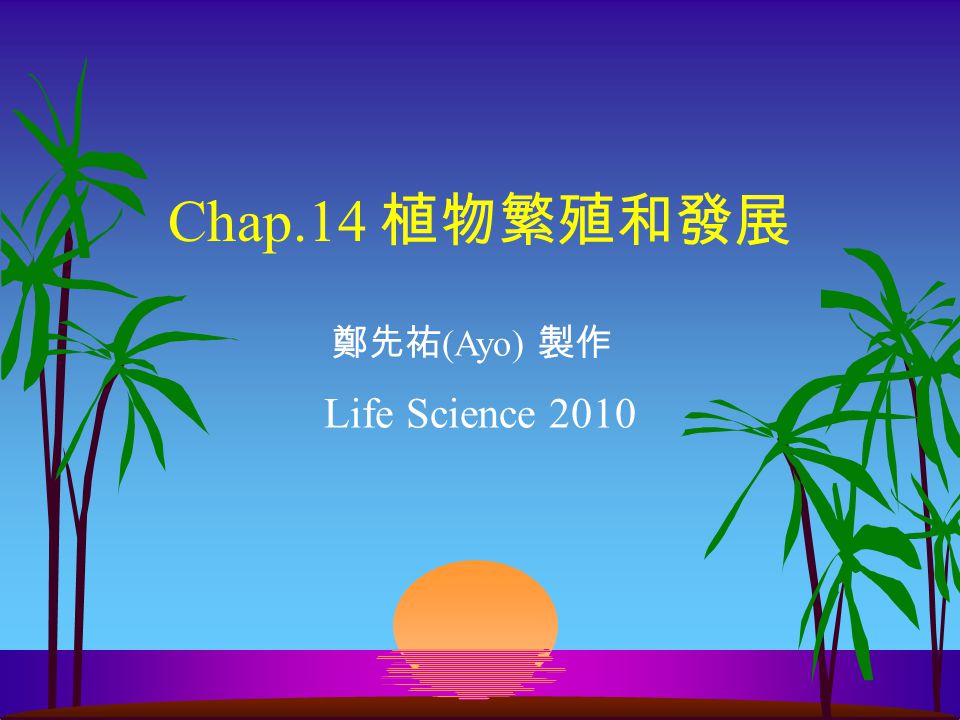 Chap.14 植物繁殖和發展

鄭先祐(Ayo) 製作

Life Science 2010